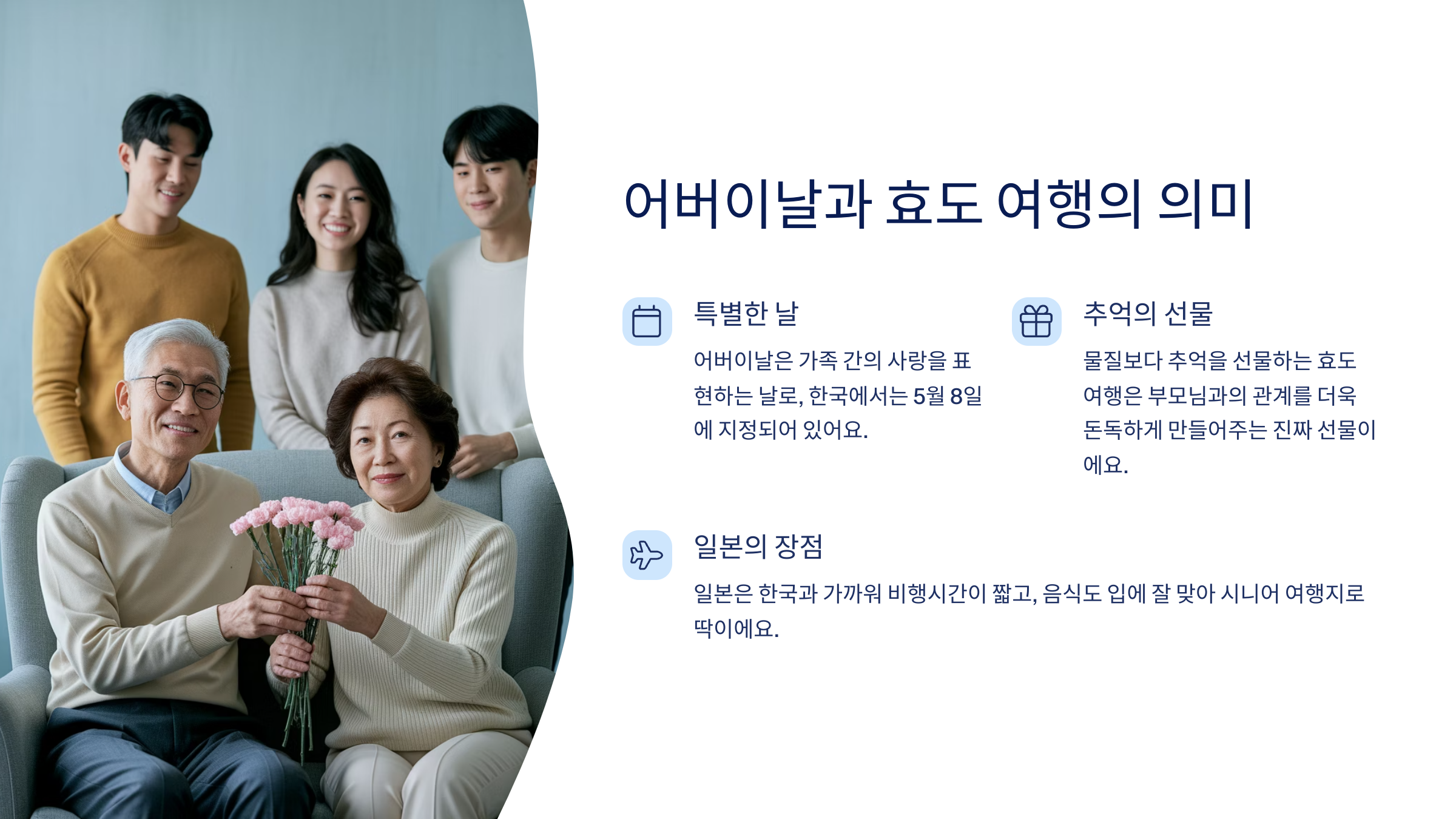 어버이날과 효도 여행의 의미

특별한 날

어버이날은 가족 간의 사랑을 표현하는 날로, 한국에서는 5월 8일에 지정되어 있어요.

추억의 선물

물질보다 추억을 선물하는 효도 여행은 부모님과의 관계를 더욱 돈독하게 만들어주는 진짜 선물이에요.

일본의 장점

일본은 한국과 가까워 비행시간이 짧고, 음식도 입에 잘 맞아 시니어 여행지로 딱이에요.